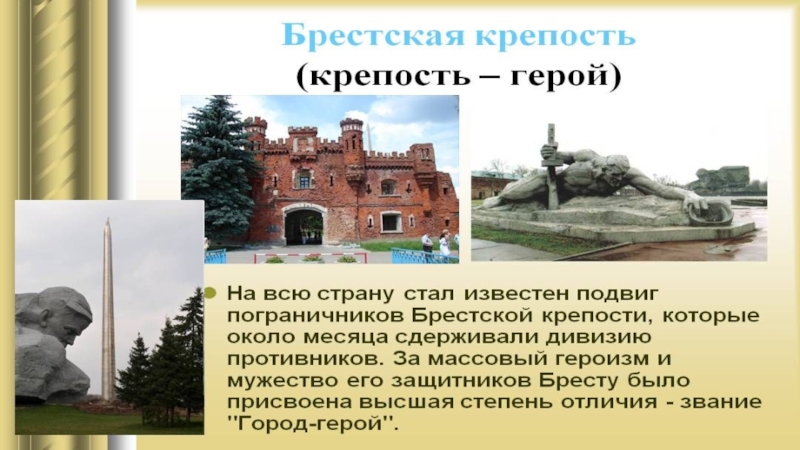 Брестская крепость
(крепость – герой)

На всю страну стал известен подвиг пограничников Брестской крепости, которые около месяца сдерживали дивизию противников. За массовый героизм и мужество его защитников Бресту было присвоена высшая степень отличия - звание "Город-герой".